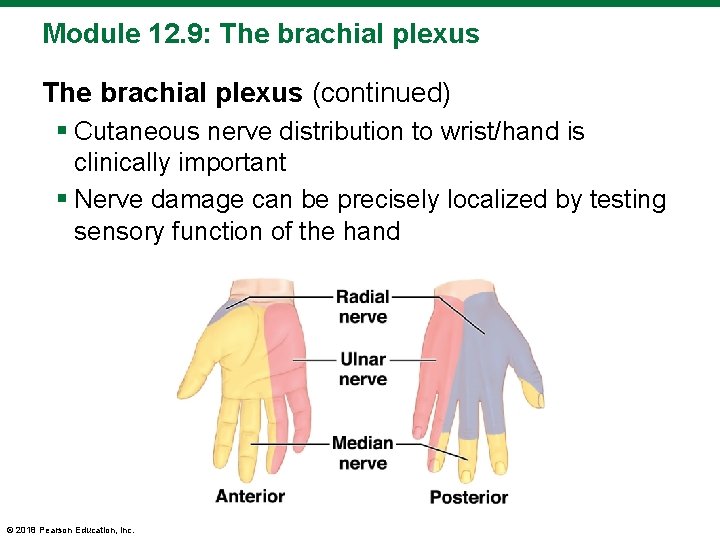 Module 12.9: The brachial plexus

The brachial plexus (continued)

▪ Cutaneous nerve distribution to wrist/hand is clinically important

▪ Nerve damage can be precisely localized by testing sensory function of the hand

Radial nerve

Ulnar nerve

Median nerve

Anterior

Posterior

© 2018 Pearson Education, Inc.